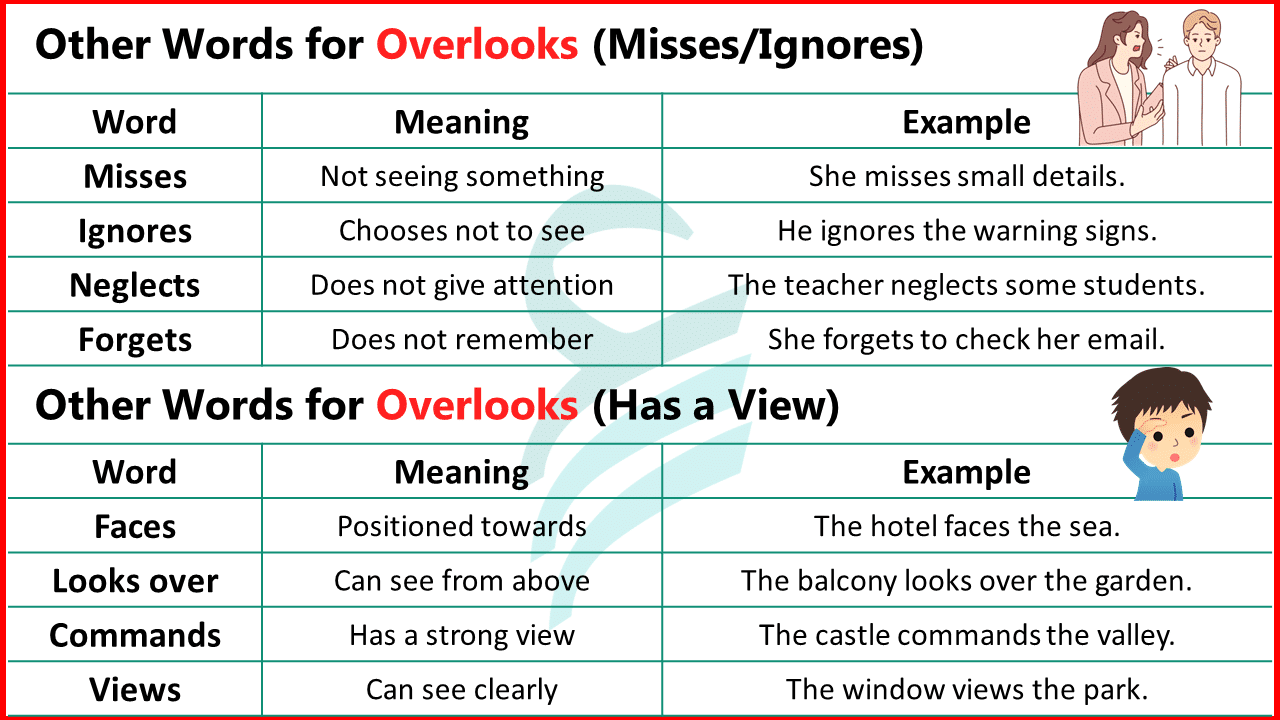 Other Words for Overlooks (Misses/Ignores)

| Word | Meaning | Example |
|---|---|---|
| Misses | Not seeing something | She misses small details. |
| Ignores | Chooses not to see | He ignores the warning signs. |
| Neglects | Does not give attention | The teacher neglects some students. |
| Forgets | Does not remember | She forgets to check her email. |

Other Words for Overlooks (Has a View)

| Word | Meaning | Example |
|---|---|---|
| Faces | Positioned towards | The hotel faces the sea. |
| Looks over | Can see from above | The balcony looks over the garden. |
| Commands | Has a strong view | The castle commands the valley. |
| Views | Can see clearly | The window views the park. |